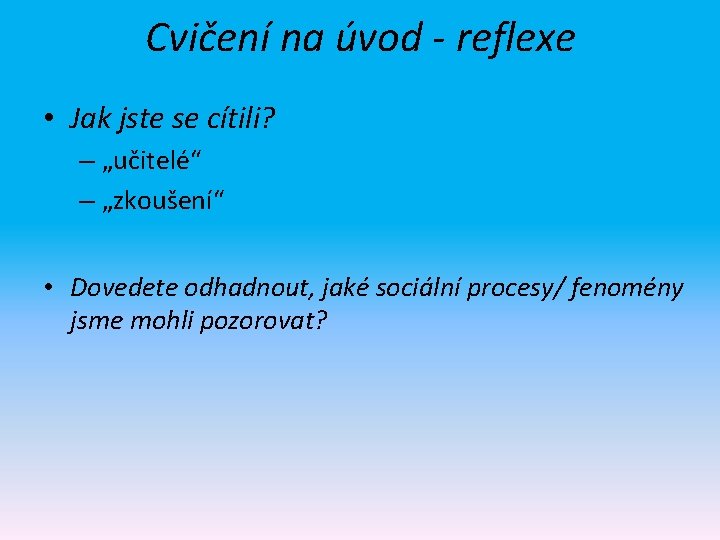 Cvičení na úvod - reflexe

• Jak jste se cítili?
– „učitelé“
– „zkoušení“

• Dovedete odhadnout, jaké sociální procesy/ fenomény jsme mohli pozorovat?